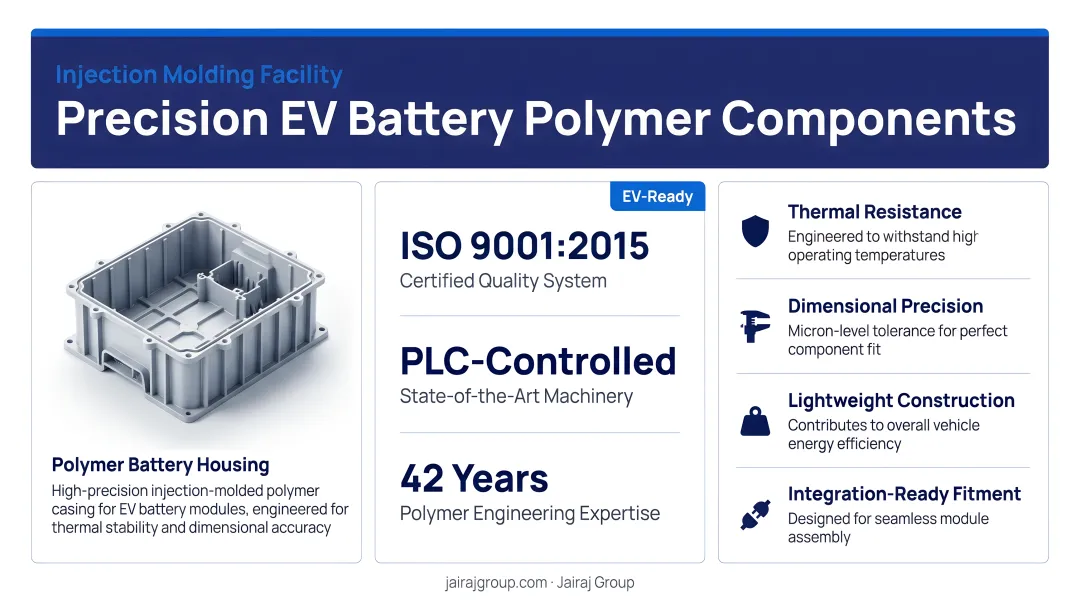 Injection Molding Facility

Precision EV Battery Polymer Components

Polymer Battery Housing

High-precision injection-molded polymer casing for EV battery modules, engineered for thermal stability and dimensional accuracy

EV-Ready

ISO 9001:2015

Certified Quality System

PLC-Controlled

State-of-the-Art Machinery

42 Years

Polymer Engineering Expertise

Thermal Resistance

Engineered to withstand high operating temperatures

Dimensional Precision

Micron-level tolerance for perfect component fit

Lightweight Construction

Contributes to overall vehicle energy efficiency

Integration-Ready Fitment

Designed for seamless module assembly

jairajgroup.com · Jairaj Group